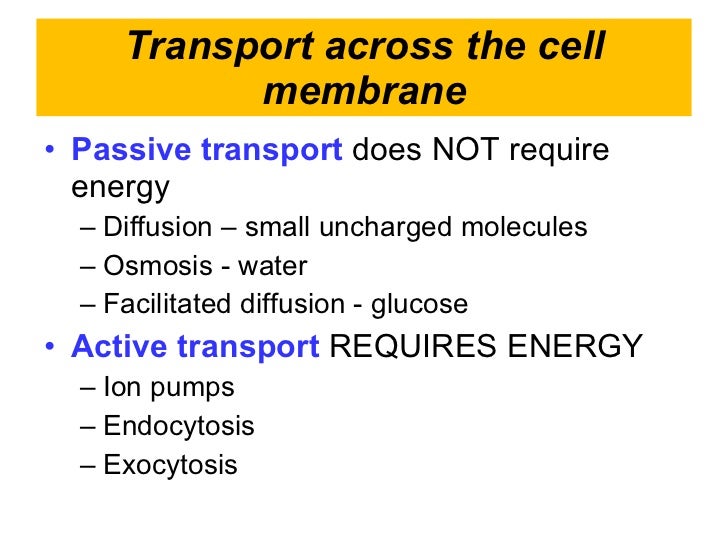 Transport across the cell membrane

• Passive transport does NOT require energy
 – Diffusion – small uncharged molecules
 – Osmosis - water
 – Facilitated diffusion - glucose
• Active transport REQUIRES ENERGY
 – Ion pumps
 – Endocytosis
 – Exocytosis